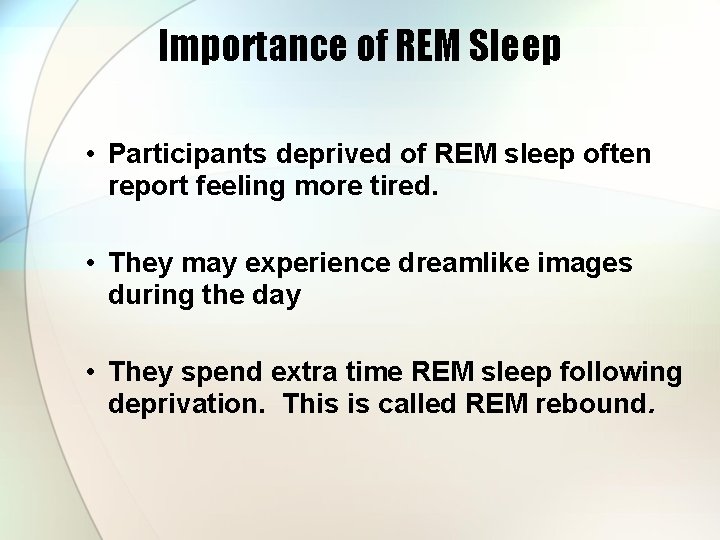 Importance of REM Sleep

• Participants deprived of REM sleep often report feeling more tired.

• They may experience dreamlike images during the day

• They spend extra time REM sleep following deprivation. This is called REM rebound.